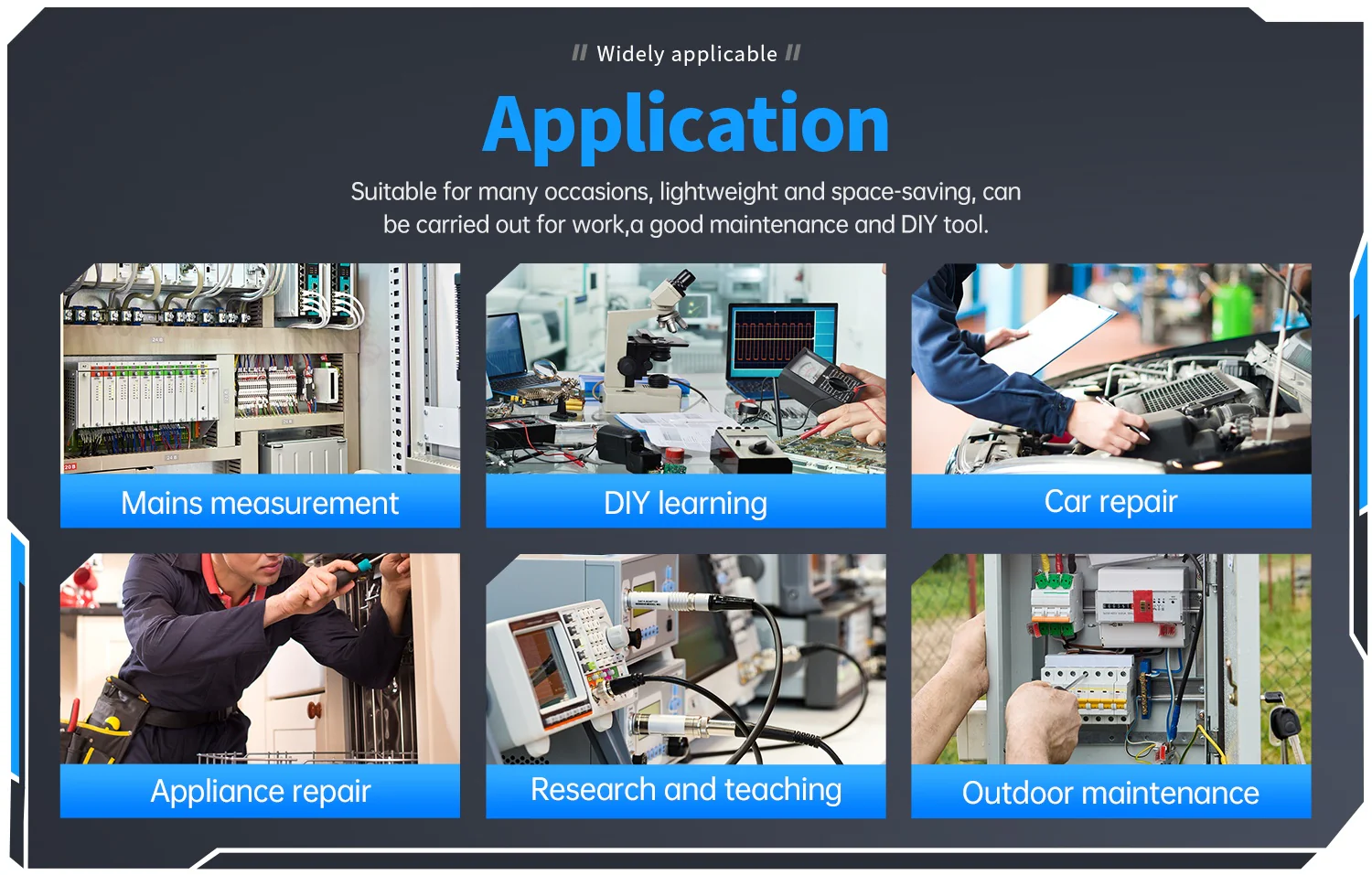 // Widely applicable //

Application

Suitable for many occasions, lightweight and space-saving, can be carried out for work,a good maintenance and DIY tool.

Mains measurement

DIY learning

Car repair

Appliance repair

Research and teaching

Outdoor maintenance